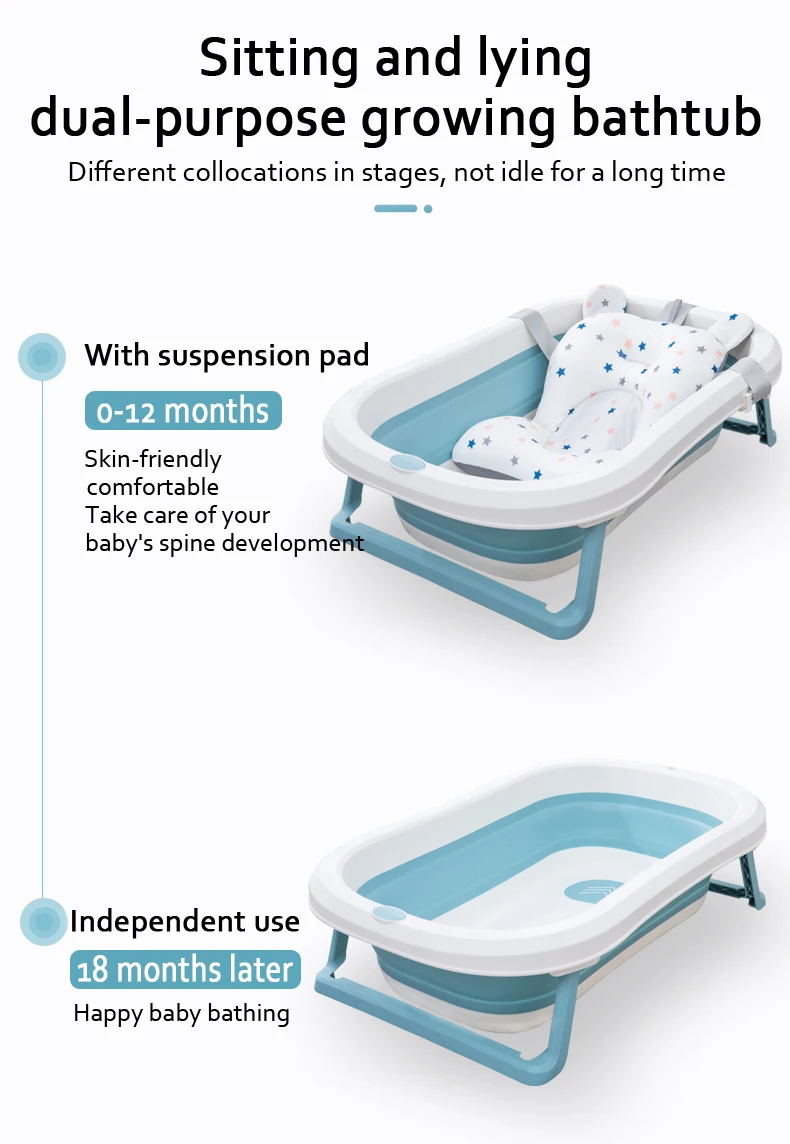 Sitting and lying dual-purpose growing bathtub

Different collocations in stages, not idle for a long time

With suspension pad

0-12 months

Skin-friendly
comfortable
Take care of your baby's spine development

Independent use

18 months later

Happy baby bathing